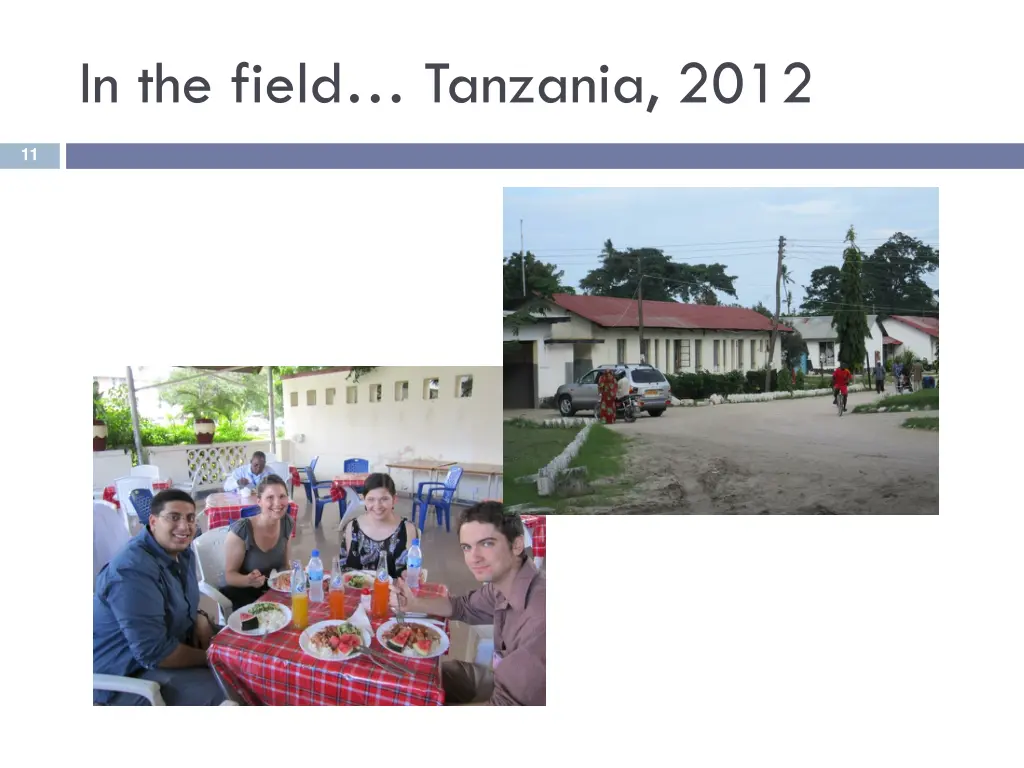 In the field… Tanzania, 2012

11